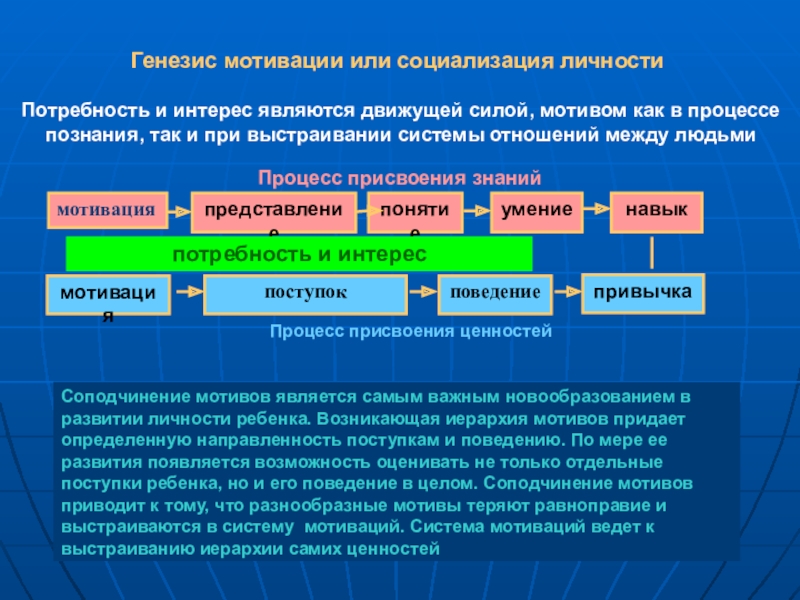 Генезис мотивации или социализация личности

Потребность и интерес являются движущей силой, мотивом как в процессе познания, так и при выстраивании системы отношений между людьми

Процесс присвоения знаний

мотивация

представление

понятие

умение

навык

потребность и интерес

мотивация

поступок

поведение

привычка

Процесс присвоения ценностей

Соподчинение мотивов является самым важным новообразованием в развитии личности ребенка. Возникающая иерархия мотивов придает определенную направленность поступкам и поведению. По мере ее развития появляется возможность оценивать не только отдельные поступки ребенка, но и его поведение в целом. Соподчинение мотивов приводит к тому, что разнообразные мотивы теряют равноправие и выстраиваются в систему мотиваций. Система мотиваций ведет к выстраиванию иерархии самих ценностей